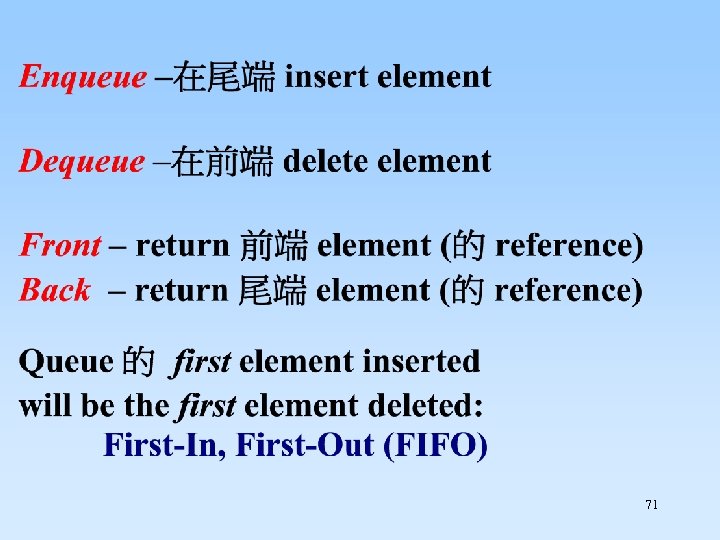 Enqueue –在尾端 insert element

Dequeue –在前端 delete element

Front – return 前端 element (的 reference)
Back – return 尾端 element (的 reference)

Queue 的 first element inserted will be the first element deleted:
First-In, First-Out (FIFO)

71